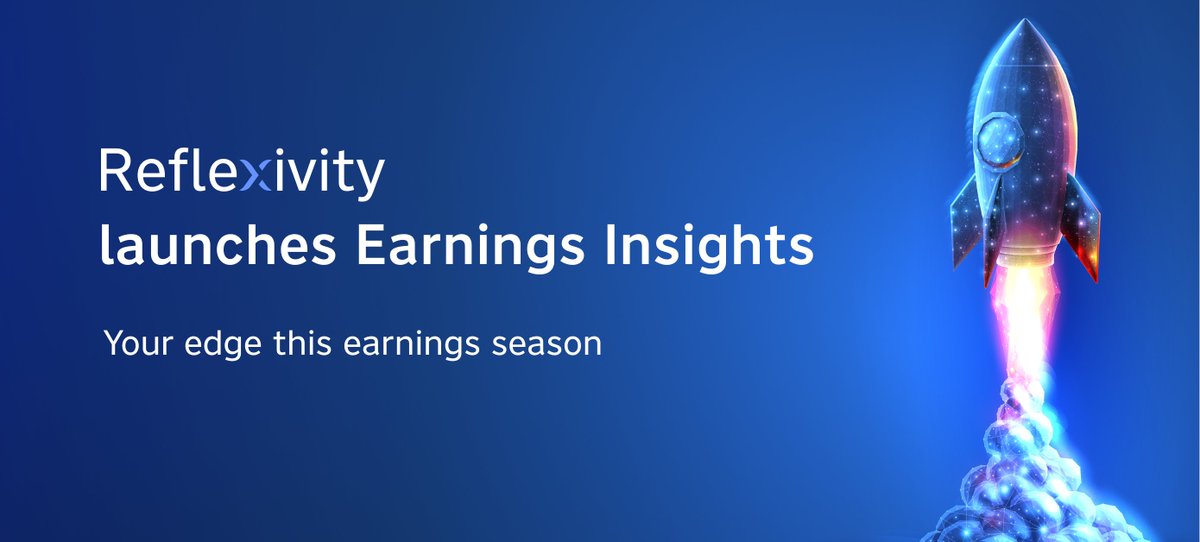 Reflexivity
launches Earnings Insights

Your edge this earnings season